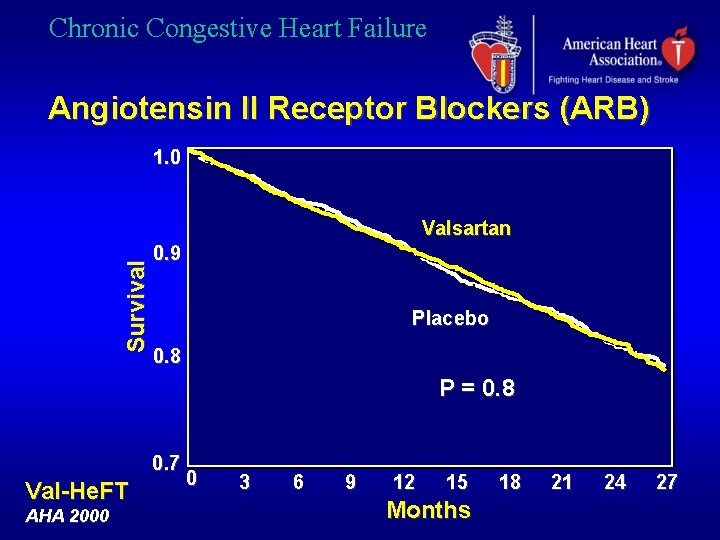 Chronic Congestive Heart Failure

American Heart Association®
Fighting Heart Disease and Stroke

Angiotensin II Receptor Blockers (ARB)

Survival

1.0
0.9
0.8
0.7

Valsartan

Placebo

P = 0.8

0
3
6
9
12
15
18
21
24
27

Months

Val-HeFT
AHA 2000